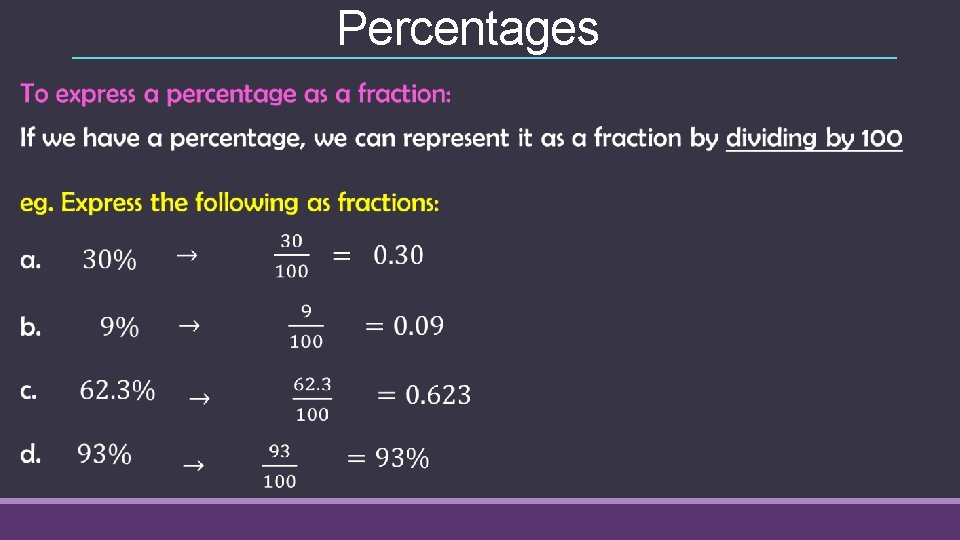 Percentages

To express a percentage as a fraction:

If we have a percentage, we can represent it as a fraction by dividing by 100

eg. Express the following as fractions:

a. $30\% \rightarrow \frac{30}{100} = 0.30$

b. $9\% \rightarrow \frac{9}{100} = 0.09$

c. $62.3\% \rightarrow \frac{62.3}{100} = 0.623$

d. $93\% \rightarrow \frac{93}{100} = 93\%$